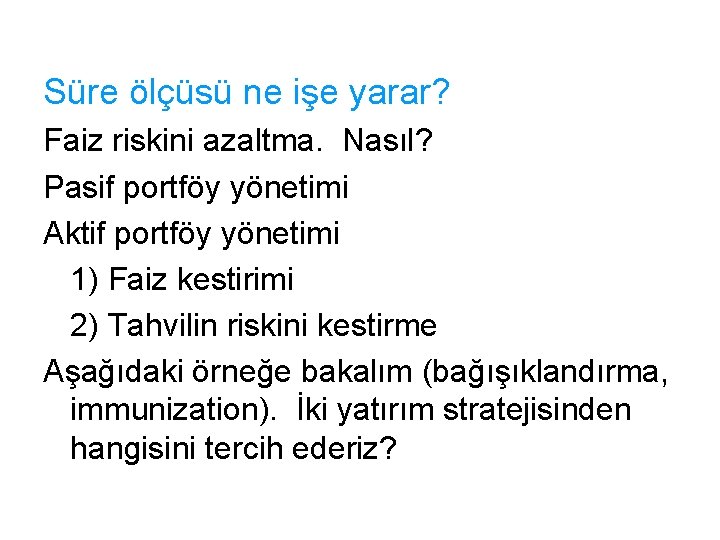 Süre ölçüsü ne işe yarar?

Faiz riskini azaltma. Nasıl?

Pasif portföy yönetimi

Aktif portföy yönetimi

1) Faiz kestirimi

2) Tahvilin riskini kestirme

Aşağıdaki örneğe bakalım (bağışıklandırma, immunization). İki yatırım stratejisinden hangisini tercih ederiz?